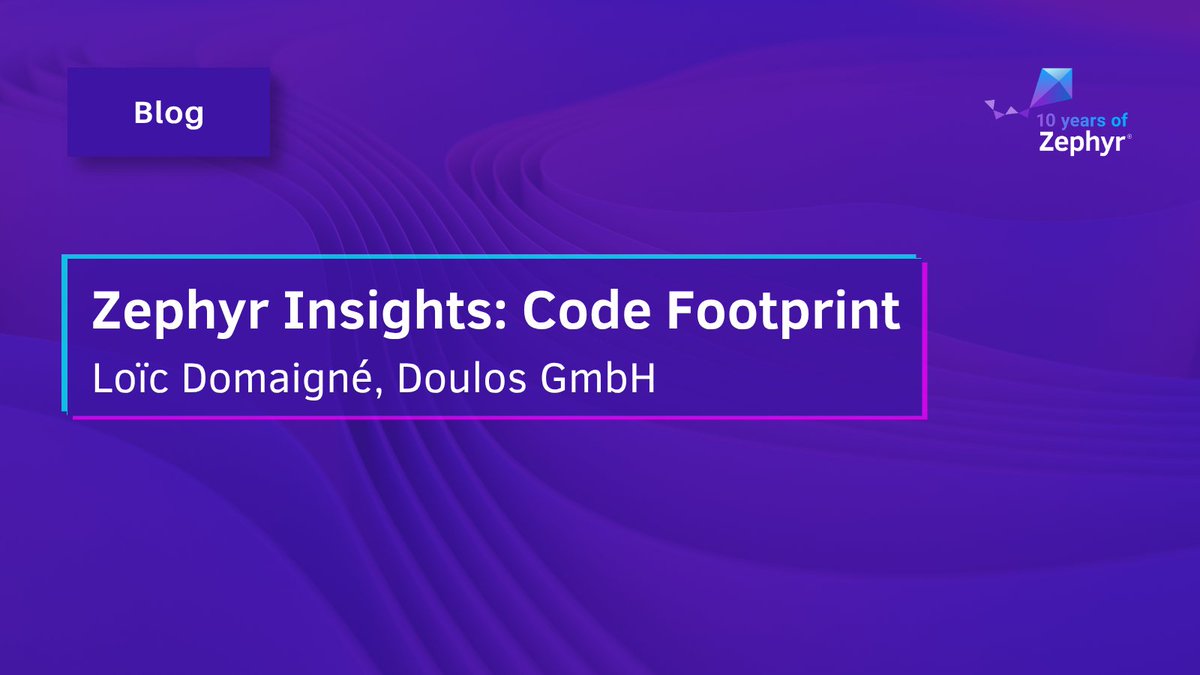 Blog

10 years of Zephyr®

Zephyr Insights: Code Footprint

Loïc Domaigné, Doulos GmbH